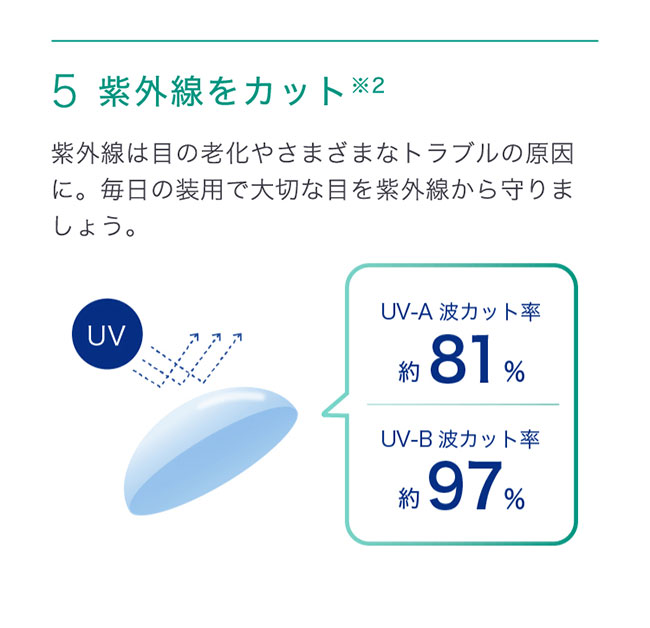 5 紫外線をカット※2

紫外線は目の老化やさまざまなトラブルの原因に。毎日の装用で大切な目を紫外線から守りましょう。

UV

UV-A 波カット率
約 81 %

UV-B 波カット率
約 97 %